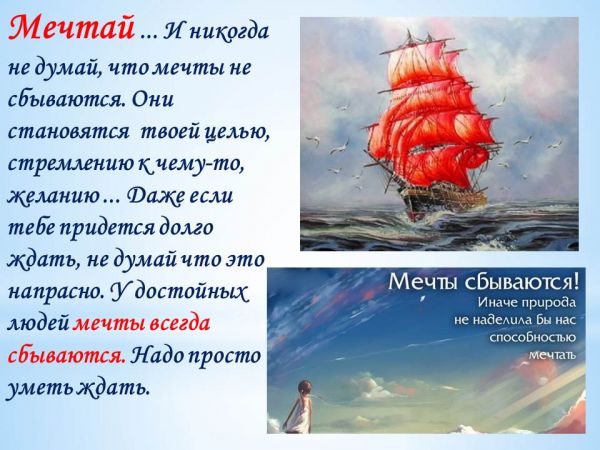 Мечтай ... И никогда не думай, что мечты не сбываются. Они становятся твоей целью, стремлению к чему-то, желанию ... Даже если тебе придется долго ждать, не думай что это напрасно. У достойных людей мечты всегда сбываются. Надо просто уметь ждать.

Мечты сбываются!
Иначе природа не наделила бы нас способностью мечтать